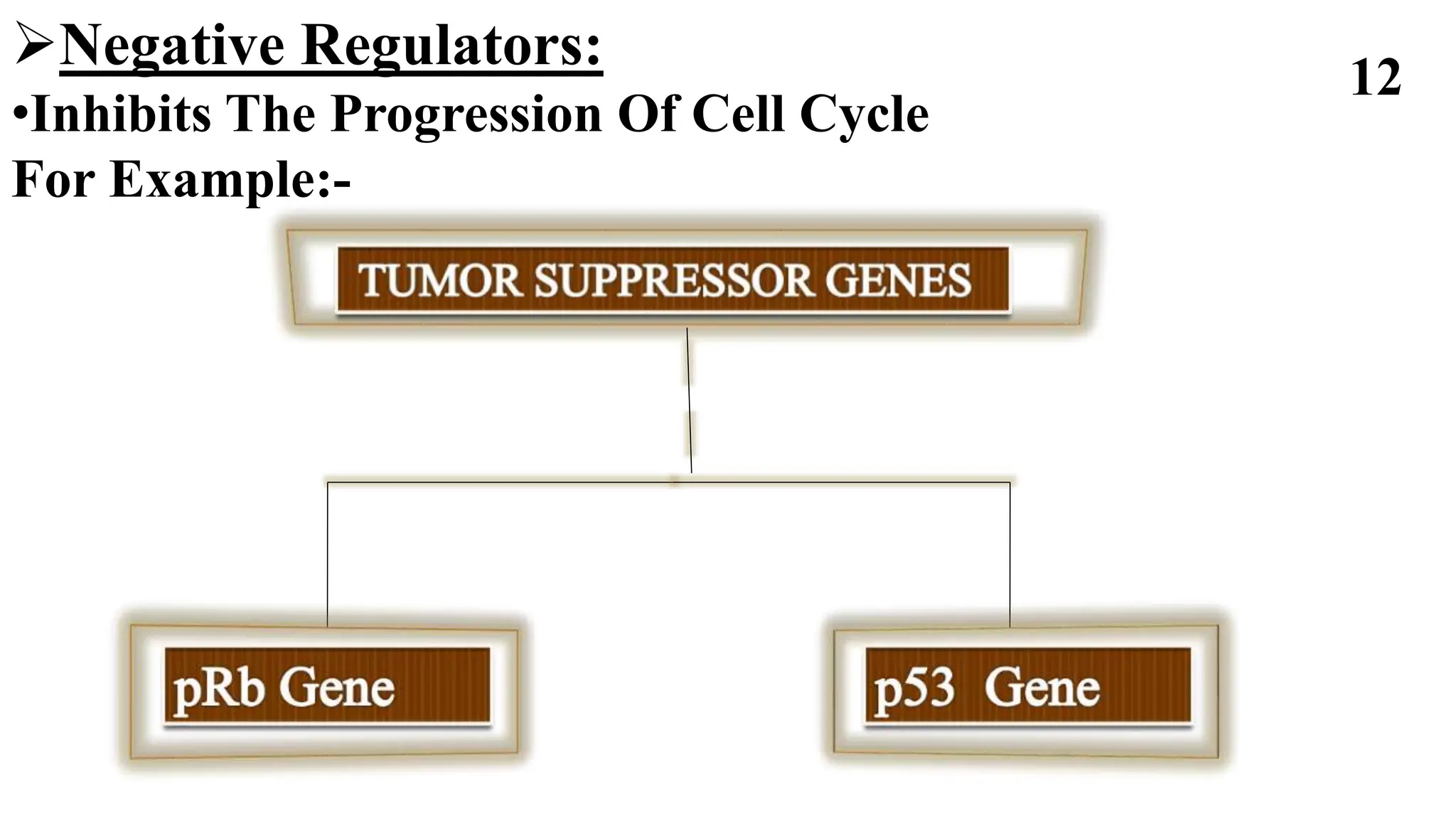 ➢Negative Regulators:

12

•Inhibits The Progression Of Cell Cycle

For Example:-

TUMOR SUPPRESSOR GENES

pRb Gene

p53 Gene